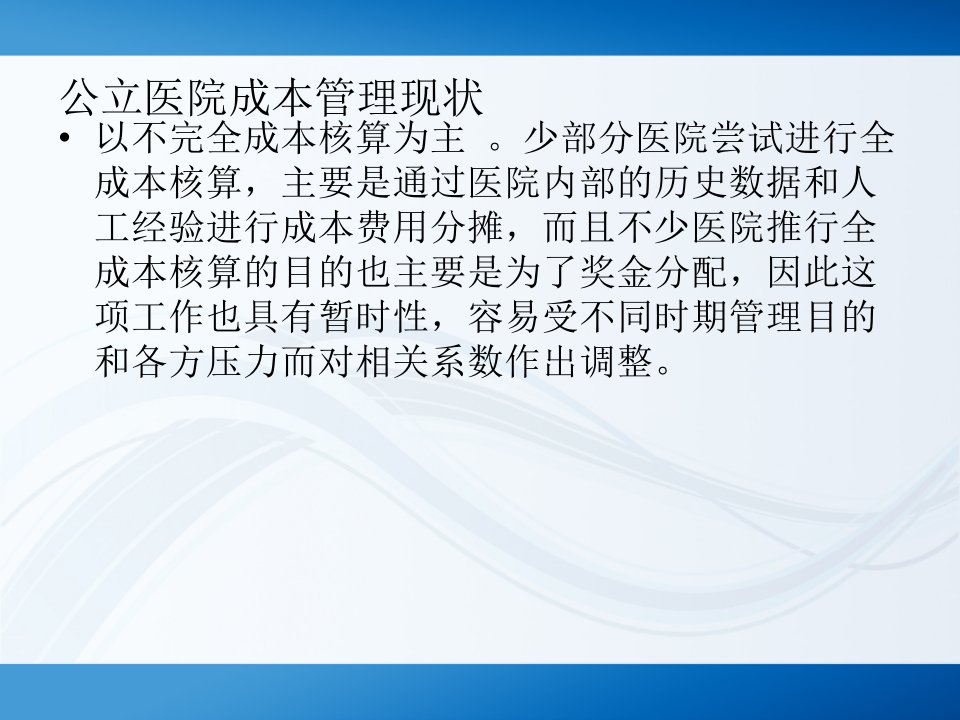 公立医院成本管理现状

• 以不完全成本核算为主 。少部分医院尝试进行全成本核算，主要是通过医院内部的历史数据和人工经验进行成本费用分摊，而且不少医院推行全成本核算的目的也主要是为了奖金分配，因此这项工作也具有暂时性，容易受不同时期管理目的和各方压力而对相关系数作出调整。